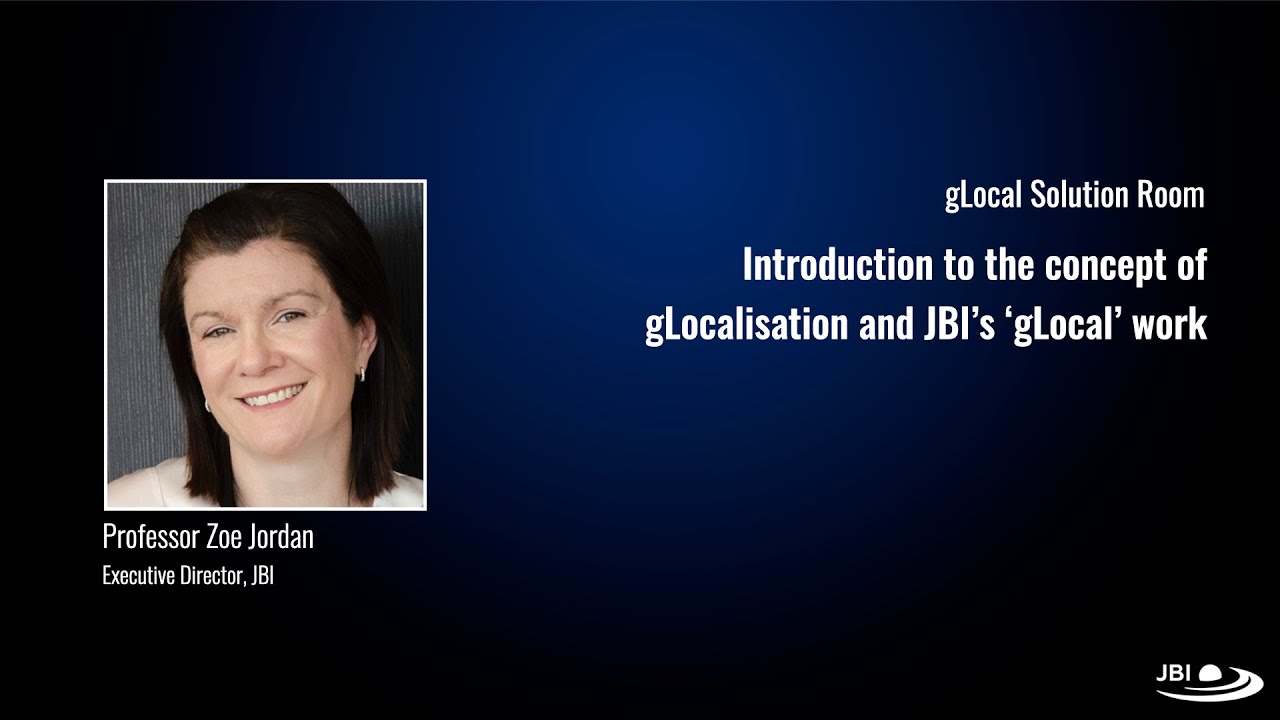 gLocal Solution Room

Introduction to the concept of gLocalisation and JBI's 'gLocal' work

Professor Zoe Jordan
Executive Director, JBI

JBI